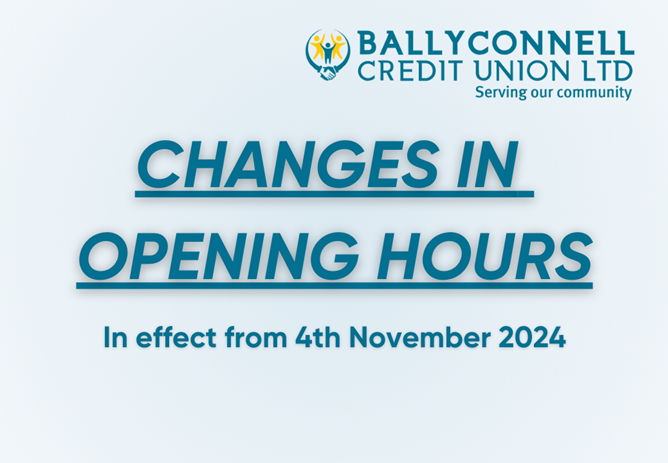 BALLYCONNELL
CREDIT UNION LTD
Serving our community

CHANGES IN
OPENING HOURS

In effect from 4th November 2024